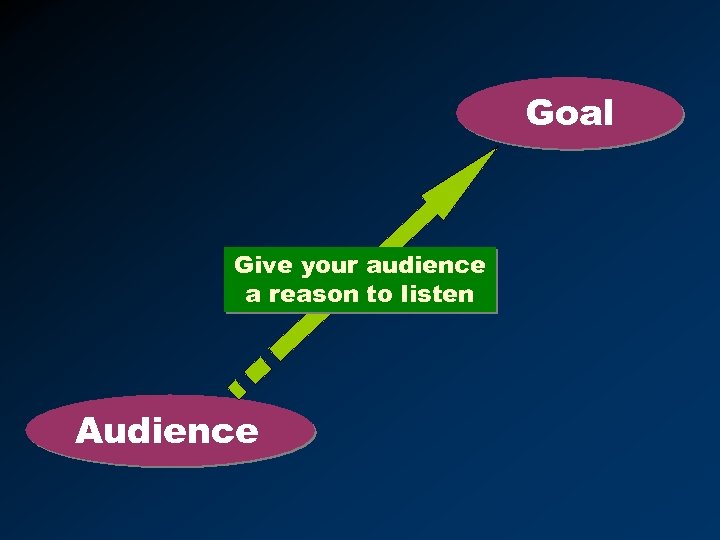 Goal

Give your audience a reason to listen

Audience